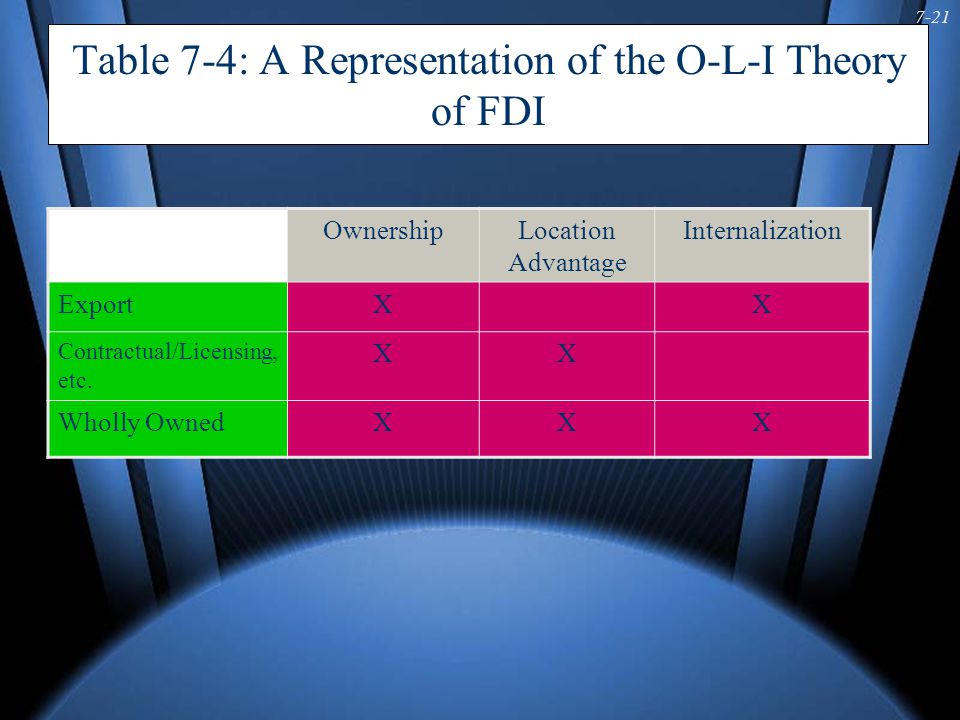 7-21

Table 7-4: A Representation of the O-L-I Theory of FDI

| | Ownership | Location Advantage | Internalization |
|---|---|---|---|
| Export | X | | X |
| Contractual/Licensing, etc. | X | X | |
| Wholly Owned | X | X | X |